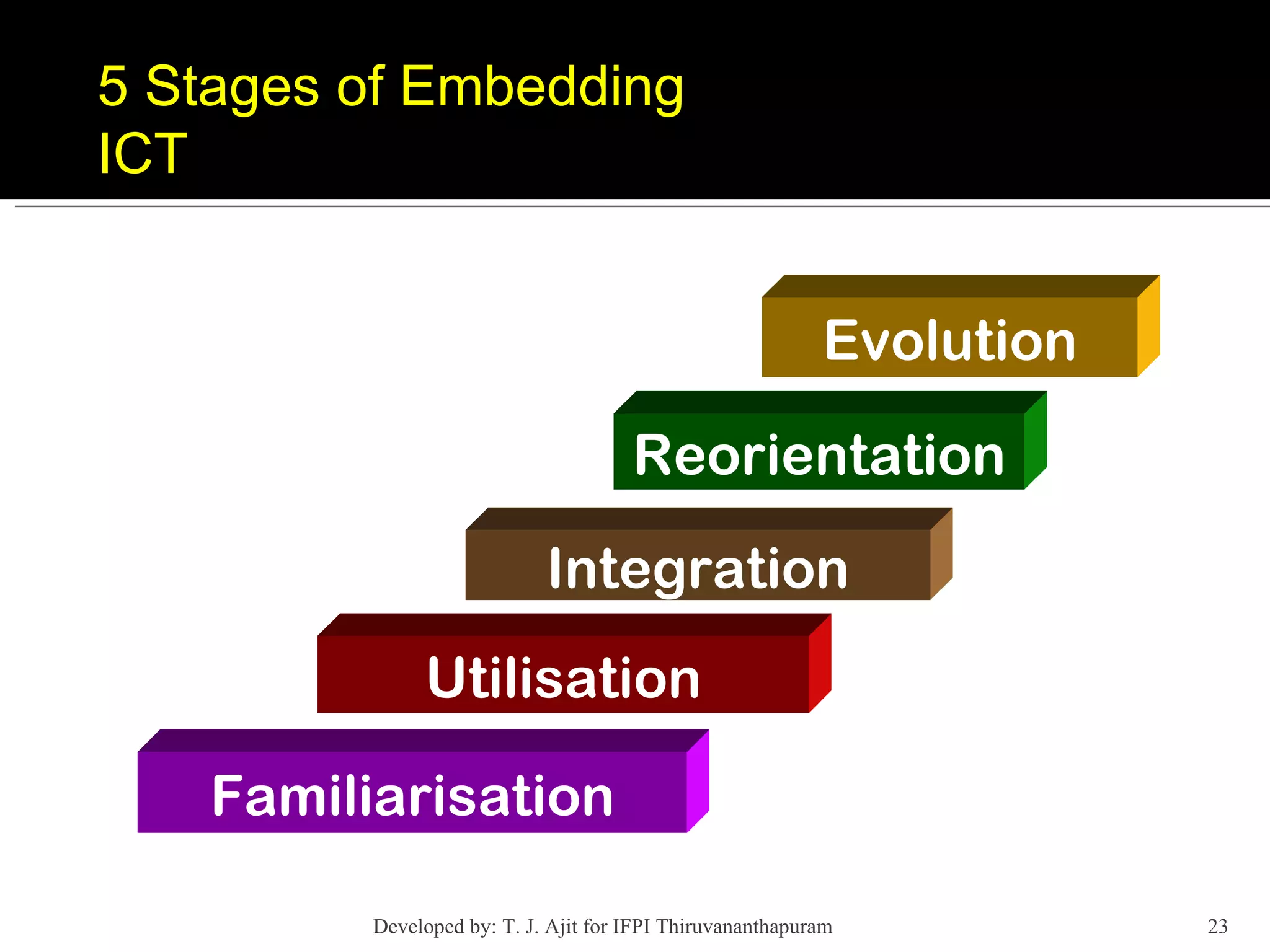 5 Stages of Embedding ICT

Evolution

Reorientation

Integration

Utilisation

Familiarisation

Developed by: T. J. Ajit for IFPI Thiruvananthapuram

23